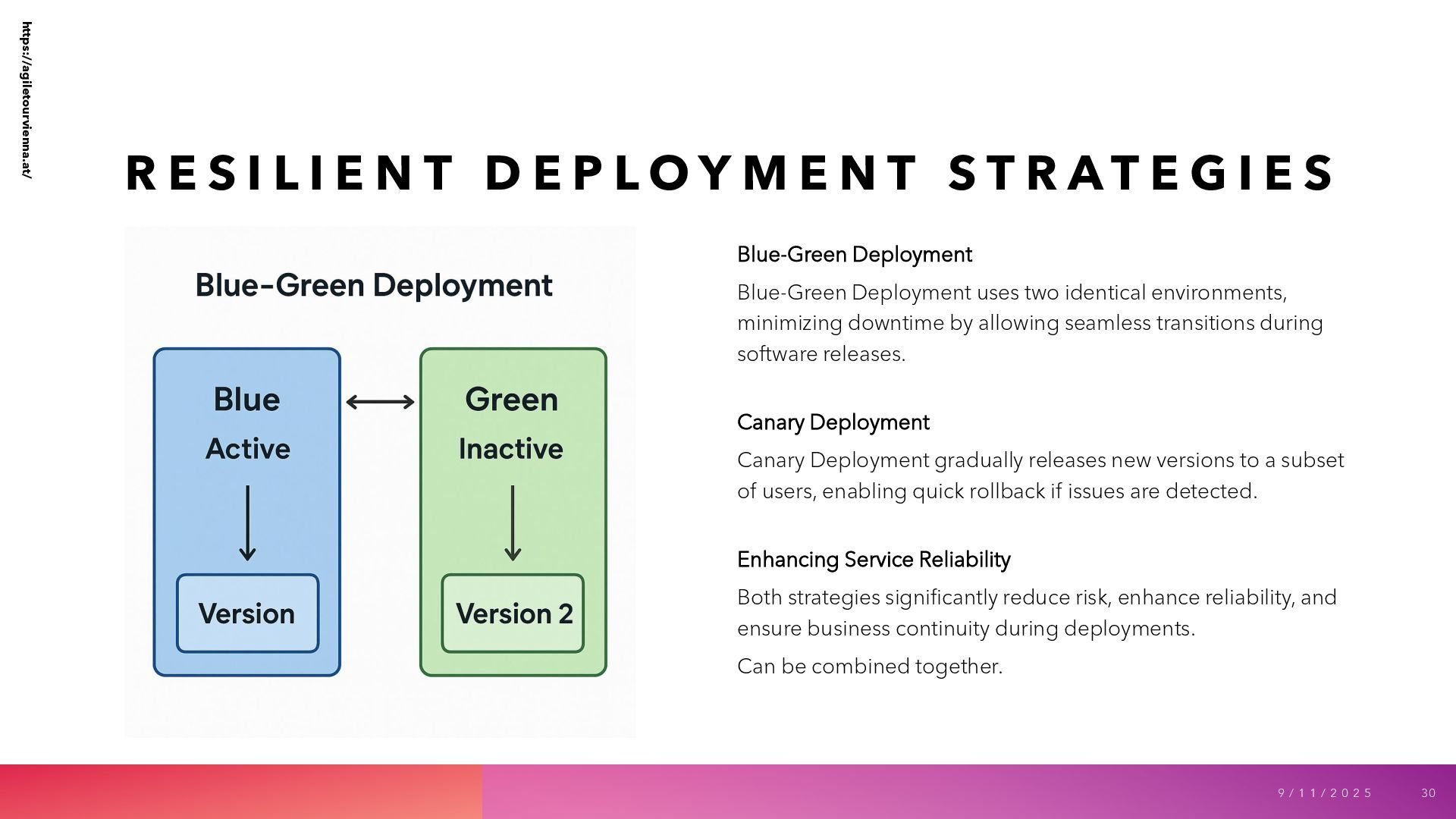 https://agiletourvienna.at/

RESILIENT DEPLOYMENT STRATEGIES

Blue–Green Deployment

Blue
Active

Version

Green
Inactive

Version 2

Blue-Green Deployment

Blue-Green Deployment uses two identical environments, minimizing downtime by allowing seamless transitions during software releases.

Canary Deployment

Canary Deployment gradually releases new versions to a subset of users, enabling quick rollback if issues are detected.

Enhancing Service Reliability

Both strategies significantly reduce risk, enhance reliability, and ensure business continuity during deployments.

Can be combined together.

9/11/2025

30